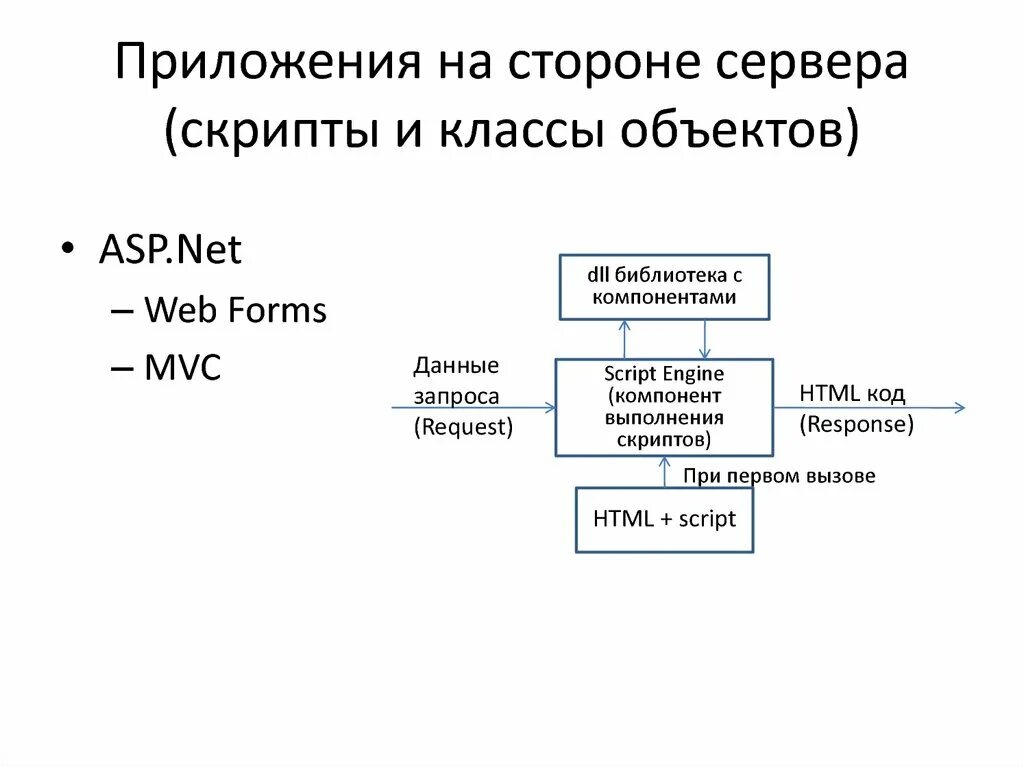 Приложения на стороне сервера (скрипты и классы объектов)

• ASP.Net
– Web Forms
– MVC

dll библиотека с компонентами

Данные запроса (Request)

Script Engine (компонент выполнения скриптов)

HTML код (Response)

При первом вызове

HTML + script